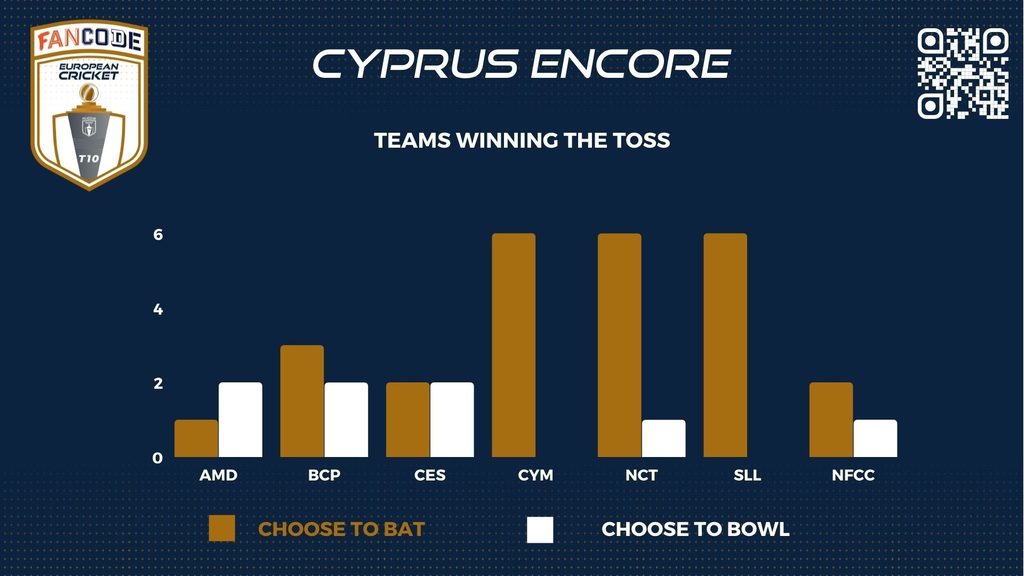 FANCODE
EUROPEAN CRICKET
T10

CYPRUS ENCORE

TEAMS WINNING THE TOSS

6
4
2
0

AMD
BCP
CES
CYM
NCT
SLL
NFCC

CHOOSE TO BAT
CHOOSE TO BOWL